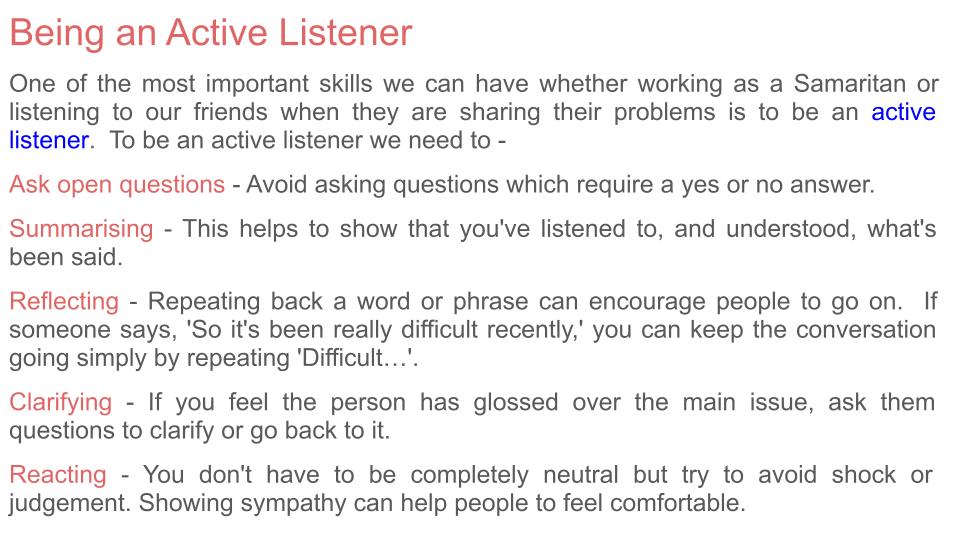 Being an Active Listener

One of the most important skills we can have whether working as a Samaritan or listening to our friends when they are sharing their problems is to be an active listener. To be an active listener we need to -

Ask open questions - Avoid asking questions which require a yes or no answer.

Summarising - This helps to show that you've listened to, and understood, what's been said.

Reflecting - Repeating back a word or phrase can encourage people to go on. If someone says, 'So it's been really difficult recently,' you can keep the conversation going simply by repeating 'Difficult…'.

Clarifying - If you feel the person has glossed over the main issue, ask them questions to clarify or go back to it.

Reacting - You don't have to be completely neutral but try to avoid shock or judgement. Showing sympathy can help people to feel comfortable.